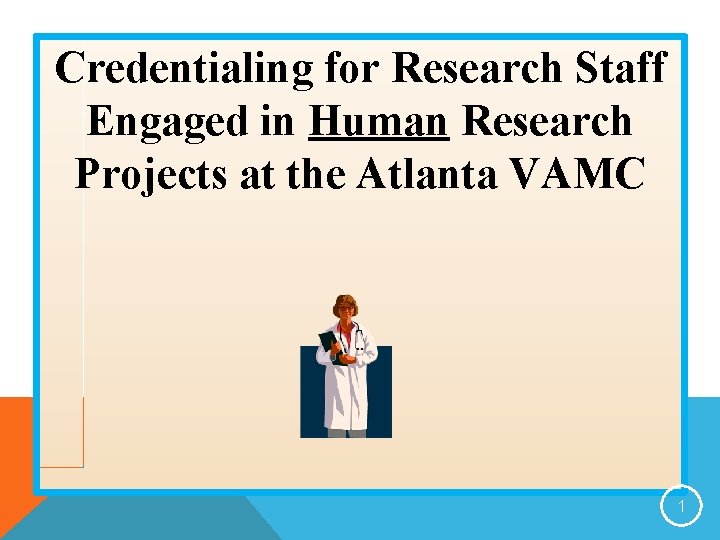 Credentialing for Research Staff Engaged in Human Research Projects at the Atlanta VAMC

1